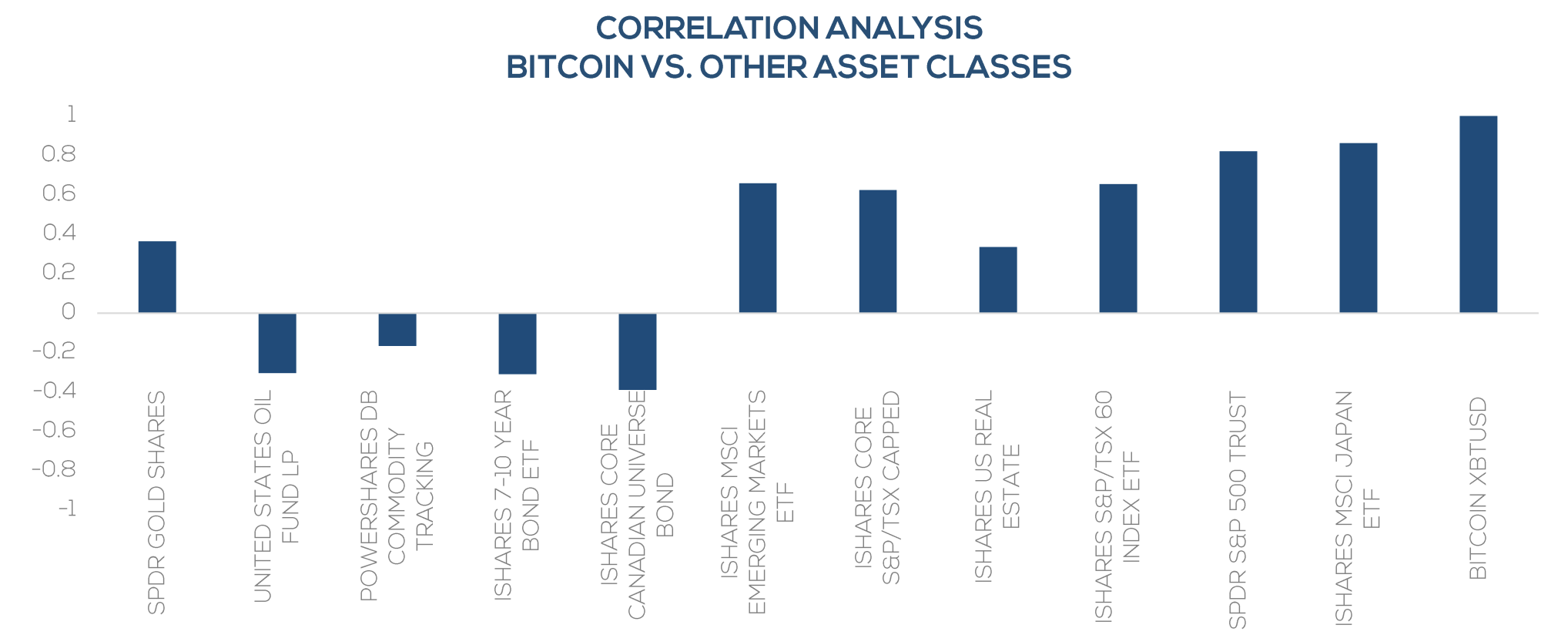 CORRELATION ANALYSIS
BITCOIN VS. OTHER ASSET CLASSES

1
0.8
0.6
0.4
0.2
0
-0.2
-0.4
-0.6
-0.8
-1

SPDR GOLD SHARES
UNITED STATES OIL FUND LP
POWERSHARES DB COMMODITY TRACKING
ISHARES 7-10 YEAR BOND ETF
ISHARES CORE CANADIAN UNIVERSE BOND
ISHARES MSCI EMERGING MARKETS ETF
ISHARES CORE S&P/TSX CAPPED
ISHARES US REAL ESTATE
ISHARES S&P/TSX 60 INDEX ETF
SPDR S&P 500 TRUST
ISHARES MSCI JAPAN ETF
BITCOIN XBTUSD